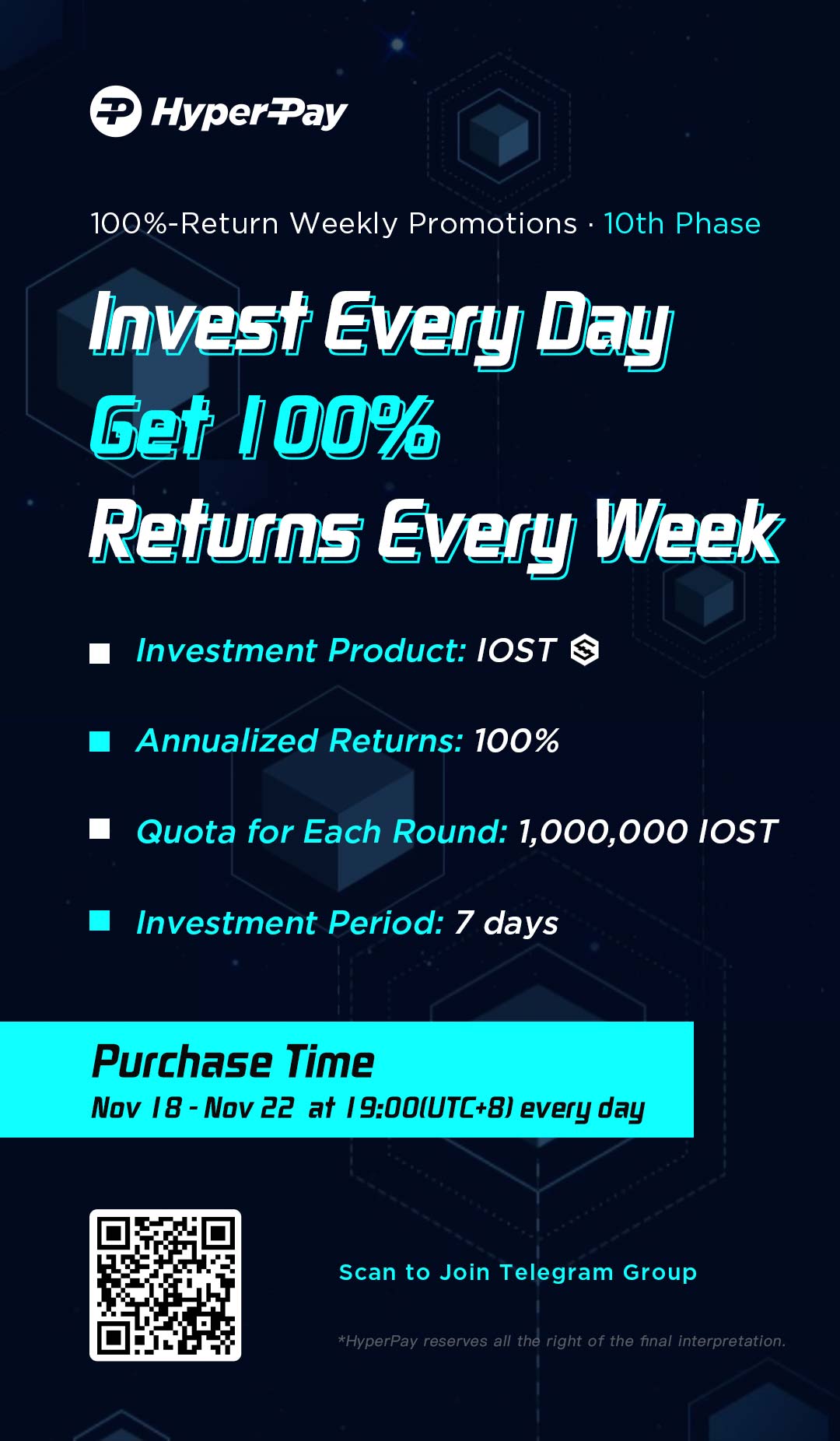 HyperPay

100%-Return Weekly Promotions · 10th Phase

Invest Every Day
Get 100%
Returns Every Week

Investment Product: IOST

Annualized Returns: 100%

Quota for Each Round: 1,000,000 IOST

Investment Period: 7 days

Purchase Time
Nov 18 - Nov 22 at 19:00(UTC+8) every day

Scan to Join Telegram Group

*HyperPay reserves all the right of the final interpretation.